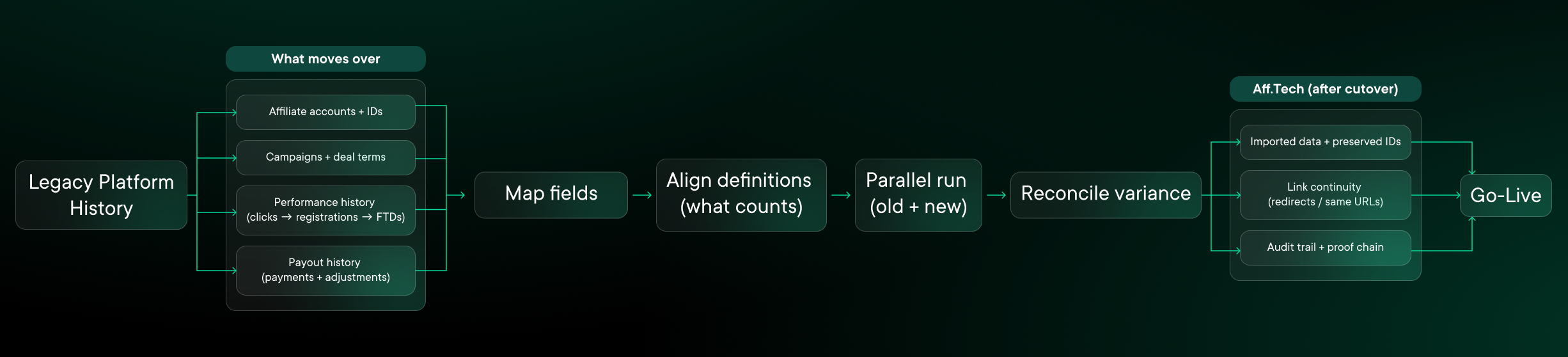 Legacy Platform History

What moves over

Affiliate accounts + IDs

Campaigns + deal terms

Performance history (clicks → registrations → FTDs)

Payout history (payments + adjustments)

Map fields

Align definitions (what counts)

Parallel run (old + new)

Reconcile variance

Aff.Tech (after cutover)

Imported data + preserved IDs

Link continuity (redirects / same URLs)

Audit trail + proof chain

Go-Live